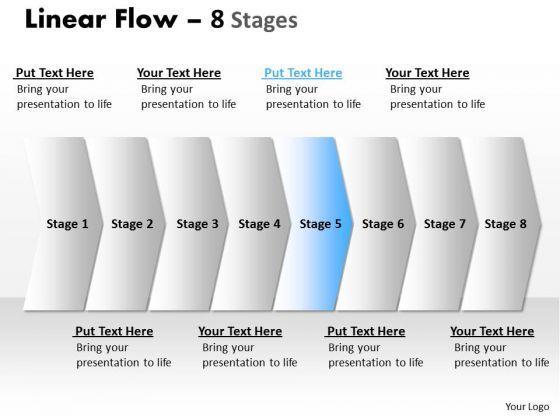 Linear Flow – 8 Stages

Put Text Here
Bring your presentation to life

Your Text Here
Bring your presentation to life

Put Text Here
Bring your presentation to life

Your Text Here
Bring your presentation to life

Stage 1

Stage 2

Stage 3

Stage 4

Stage 5

Stage 6

Stage 7

Stage 8

Put Text Here
Bring your presentation to life

Your Text Here
Bring your presentation to life

Put Text Here
Bring your presentation to life

Your Text Here
Bring your presentation to life

Your Logo